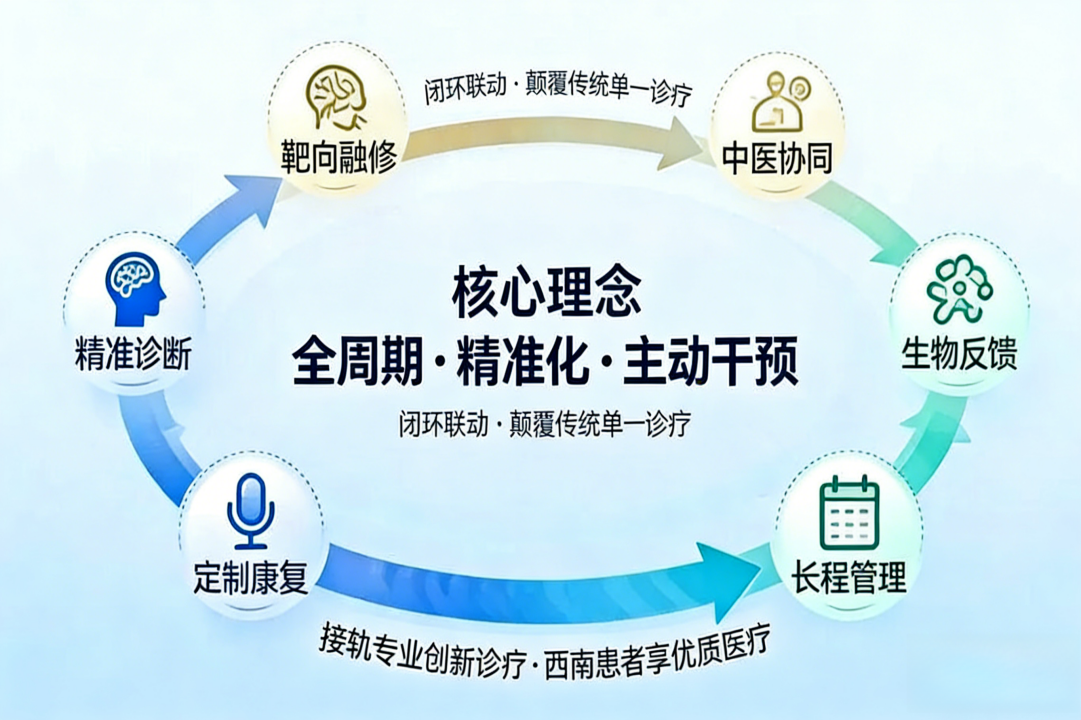 闭环联动 · 颠覆传统单一诊疗

靶向融修

中医协同

精准诊断

核心理念
全周期 · 精准化 · 主动干预

闭环联动 · 颠覆传统单一诊疗

生物反馈

定制康复

长程管理

接轨专业创新诊疗 · 西南患者享优质医疗